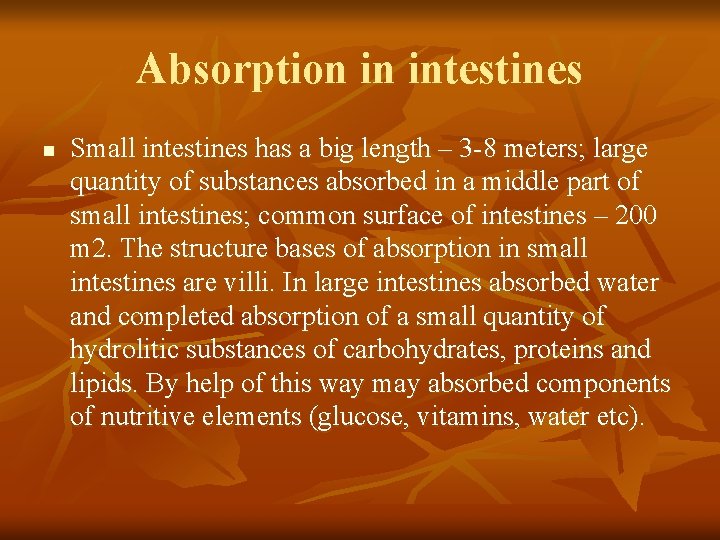 Absorption in intestines

▪ Small intestines has a big length – 3-8 meters; large quantity of substances absorbed in a middle part of small intestines; common surface of intestines – 200 m2. The structure bases of absorption in small intestines are villi. In large intestines absorbed water and completed absorption of a small quantity of hydrolitic substances of carbohydrates, proteins and lipids. By help of this way may absorbed components of nutritive elements (glucose, vitamins, water etc).